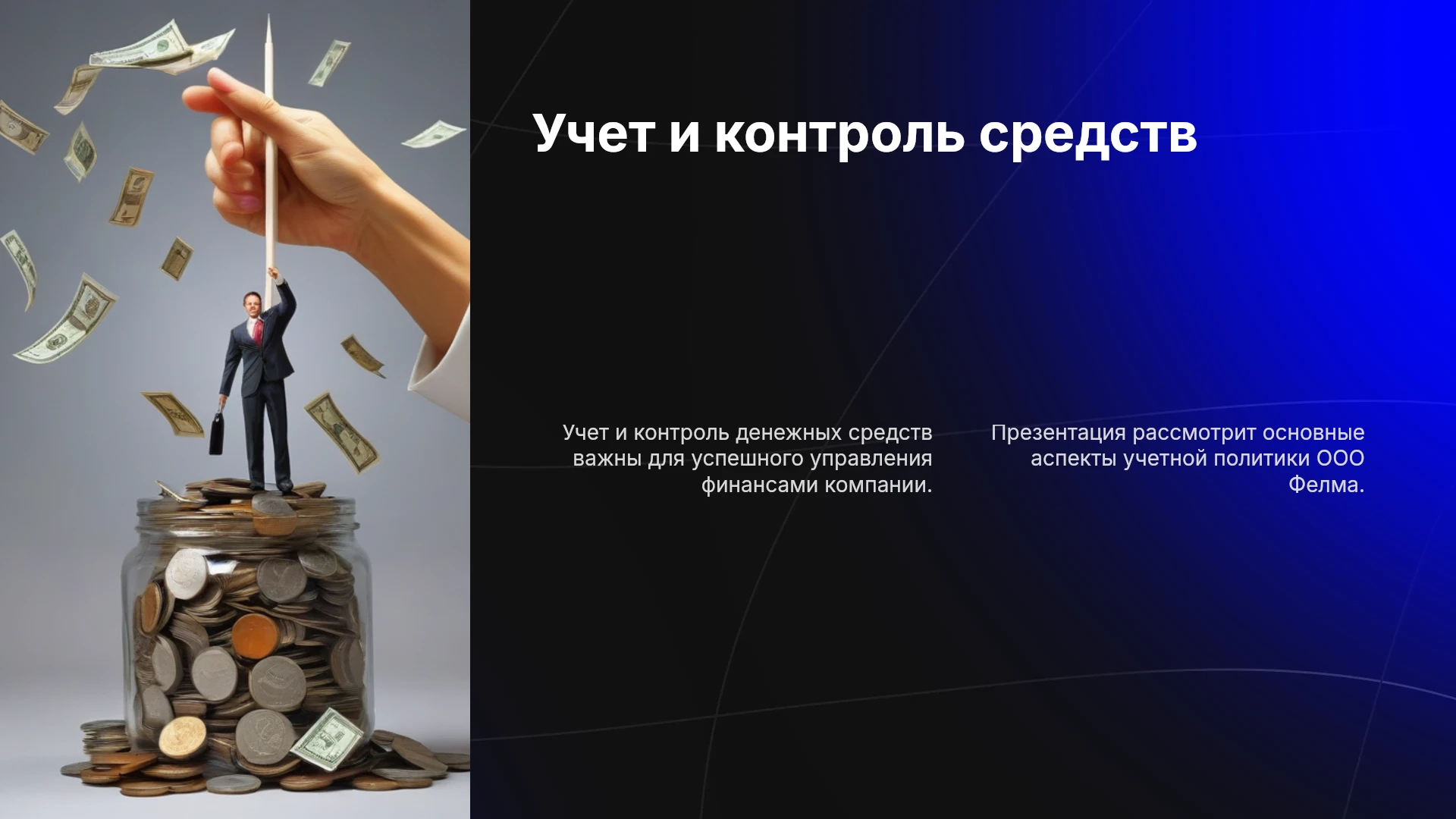 Учет и контроль средств

Учет и контроль денежных средств важны для успешного управления финансами компании.

Презентация рассмотрит основные аспекты учетной политики ООО Фелма.